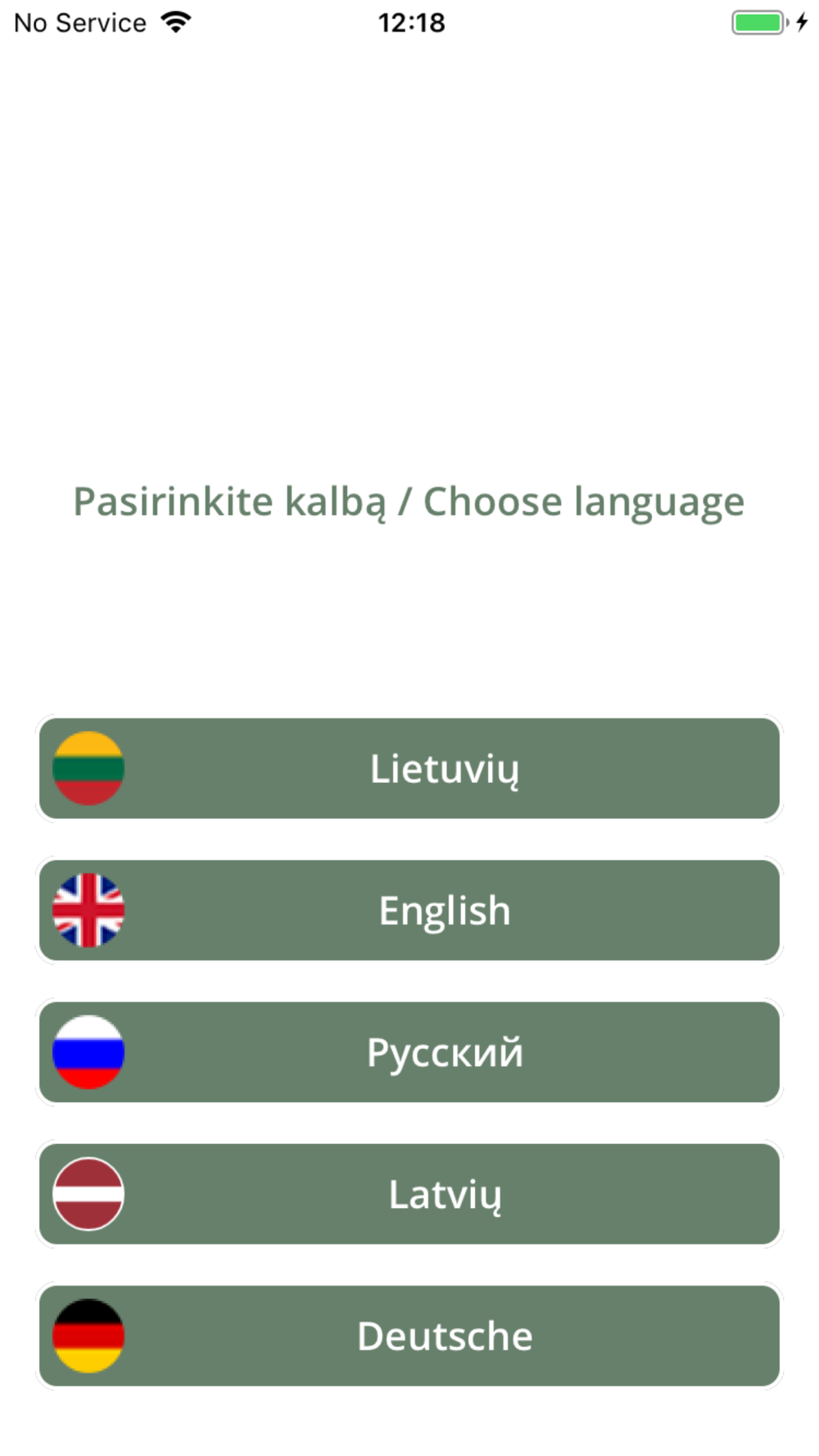 No Service 12:18

Pasirinkite kalbą / Choose language

Lietuvių

English

Русский

Latvių

Deutsche